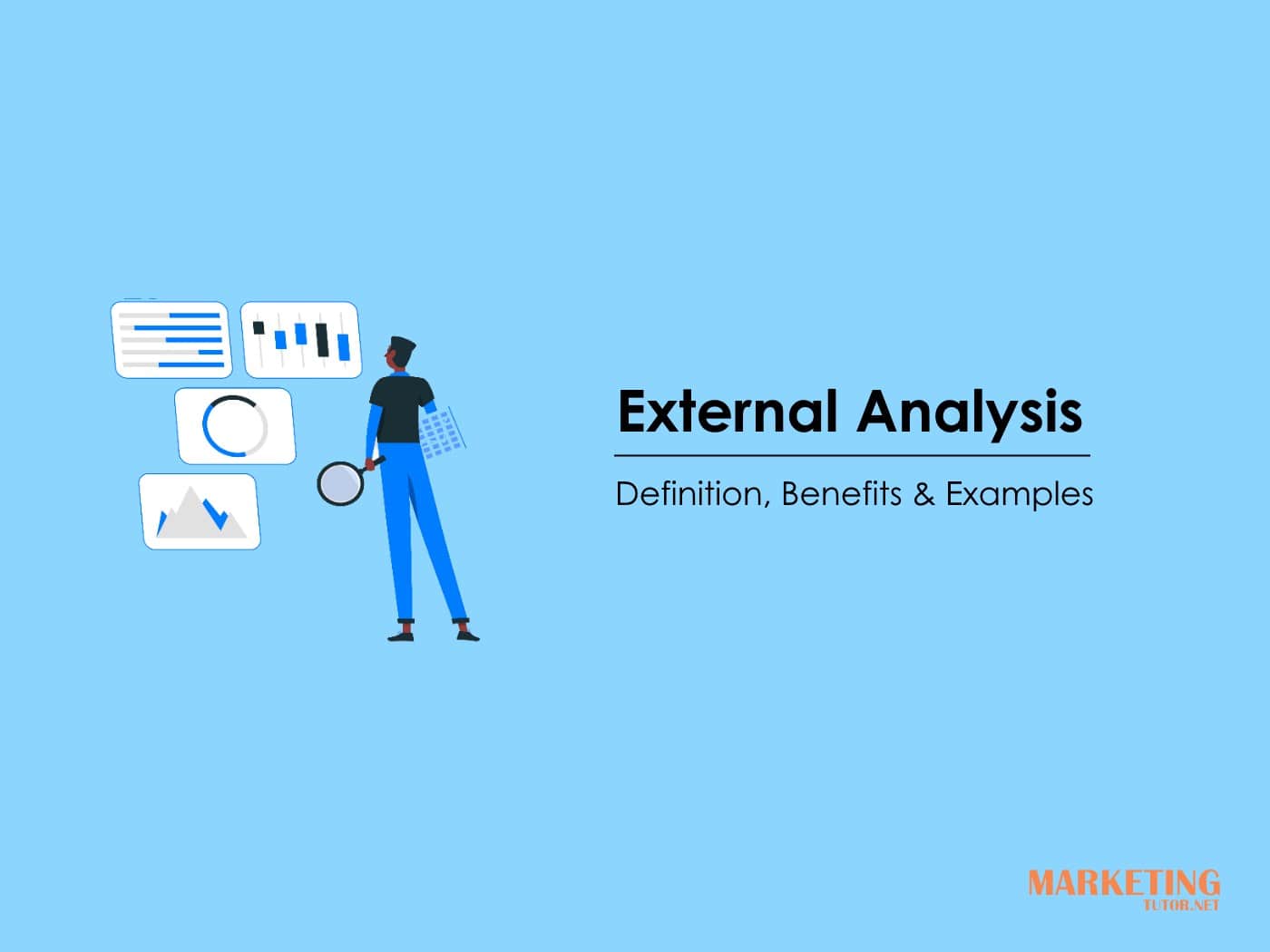 External Analysis

Definition, Benefits & Examples

MARKETING
TUTOR.NET